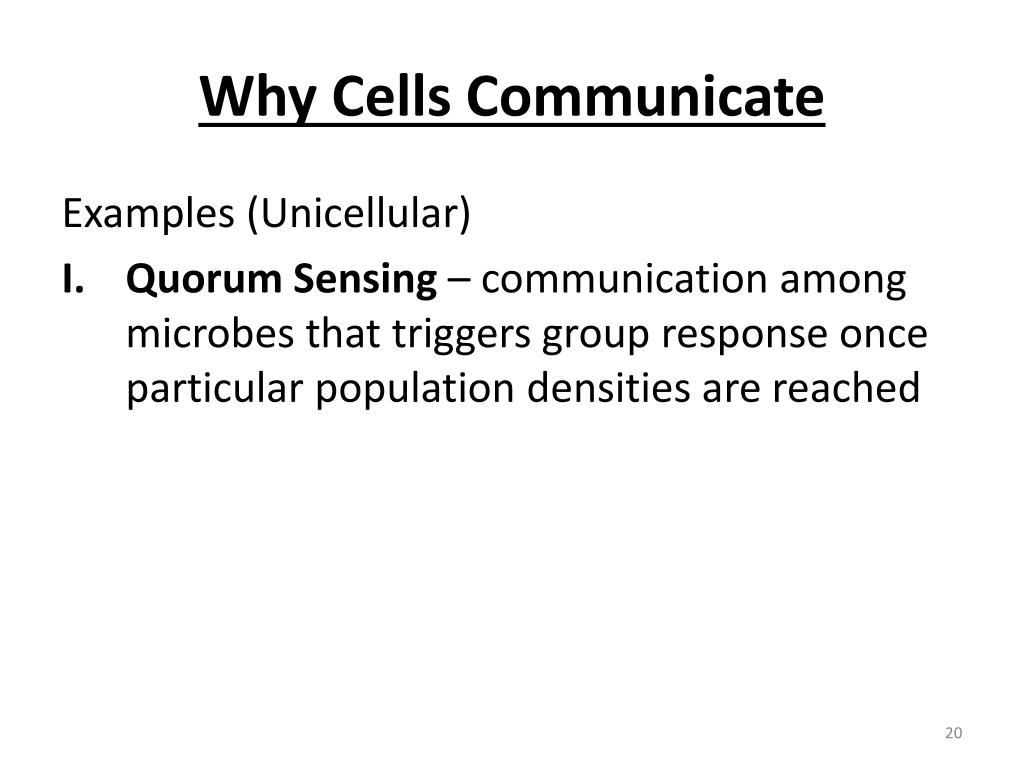 Why Cells Communicate

Examples (Unicellular)

I. Quorum Sensing – communication among microbes that triggers group response once particular population densities are reached

20